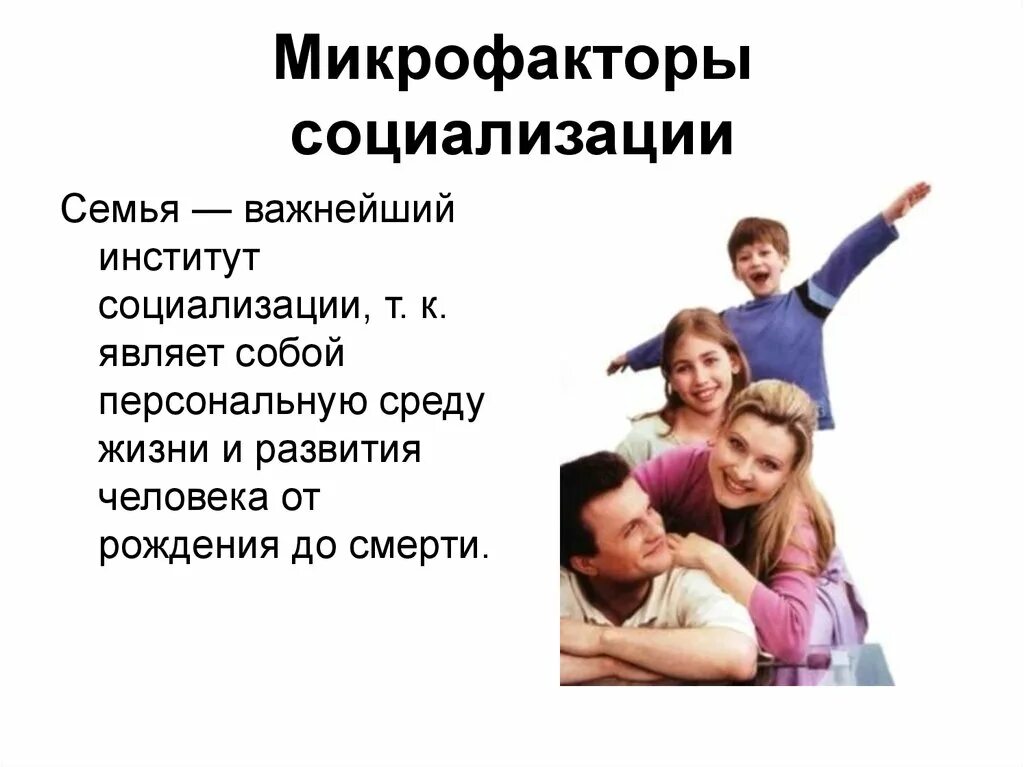 Микрофакторы социализации

Семья — важнейший институт социализации, т. к. являет собой персональную среду жизни и развития человека от рождения до смерти.